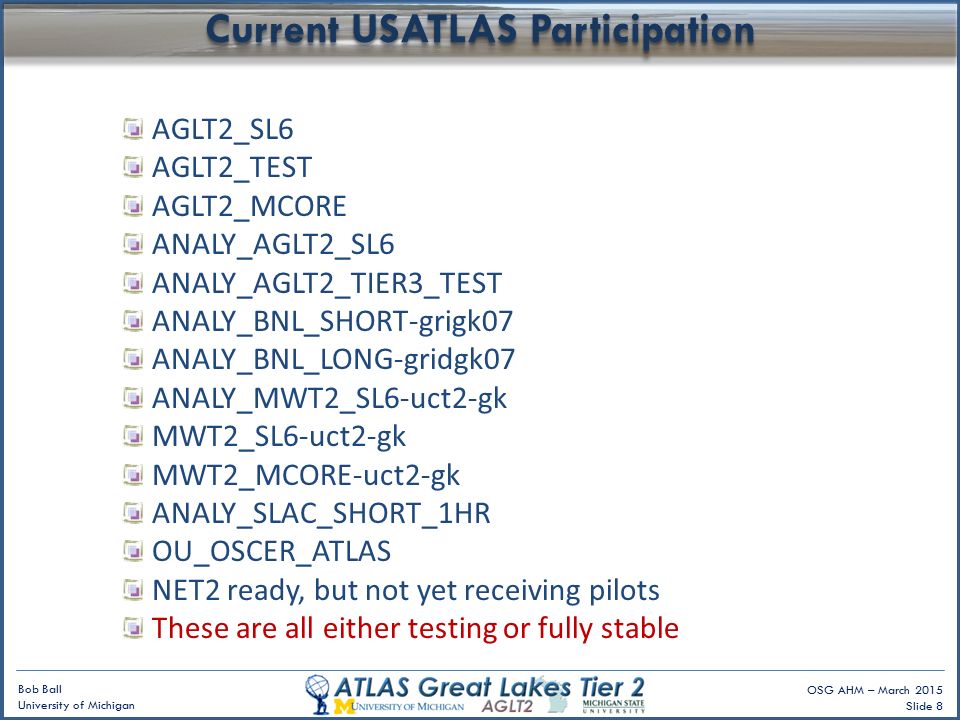 Current USATLAS Participation

AGLT2_SL6
AGLT2_TEST
AGLT2_MCORE
ANALY_AGLT2_SL6
ANALY_AGLT2_TIER3_TEST
ANALY_BNL_SHORT-grigk07
ANALY_BNL_LONG-gridgk07
ANALY_MWT2_SL6-uct2-gk
MWT2_SL6-uct2-gk
MWT2_MCORE-uct2-gk
ANALY_SLAC_SHORT_1HR
OU_OSCER_ATLAS
NET2 ready, but not yet receiving pilots
These are all either testing or fully stable

Bob Ball
University of Michigan

ATLAS Great Lakes Tier 2
UNIVERSITY OF MICHIGAN AGLT2 MICHIGAN STATE UNIVERSITY

OSG AHM – March 2015
Slide 8